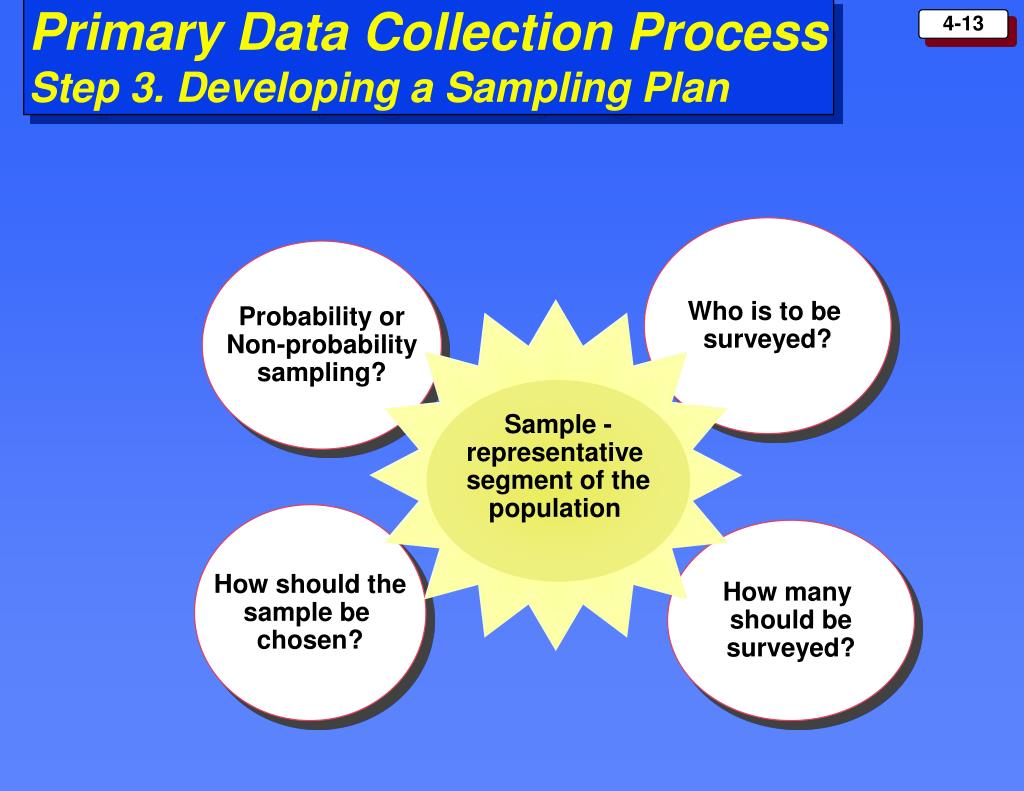 Primary Data Collection Process
Step 3. Developing a Sampling Plan

4-13

Probability or Non-probability sampling?

Who is to be surveyed?

Sample - representative segment of the population

How should the sample be chosen?

How many should be surveyed?